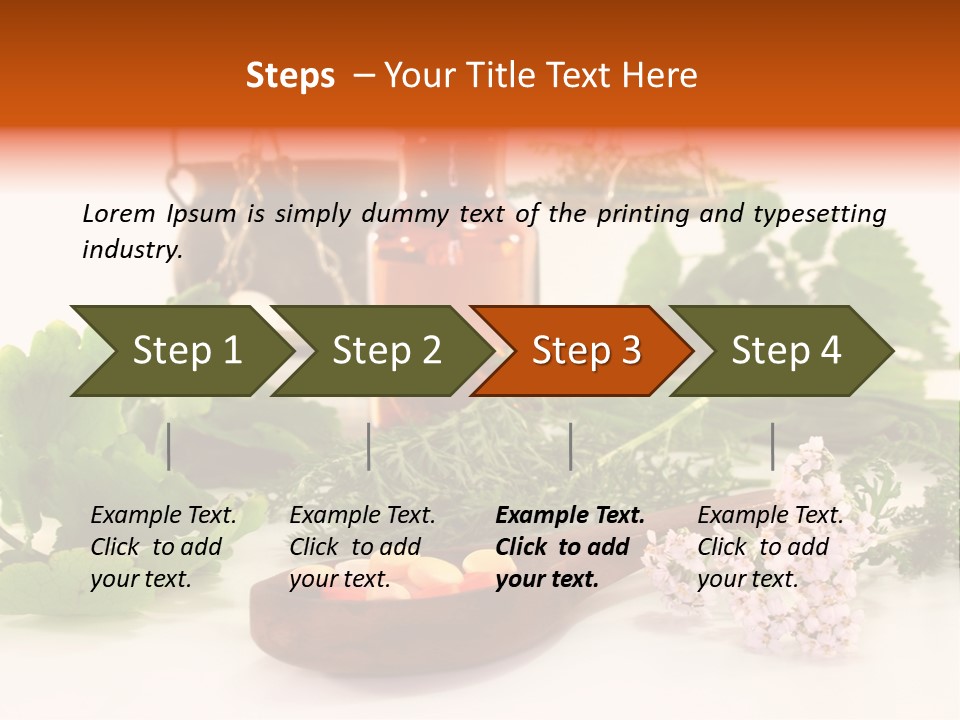 Steps – Your Title Text Here

Lorem Ipsum is simply dummy text of the printing and typesetting industry.

Step 1

Step 2

Step 3

Step 4

Example Text. Click to add your text.

Example Text. Click to add your text.

Example Text. Click to add your text.

Example Text. Click to add your text.